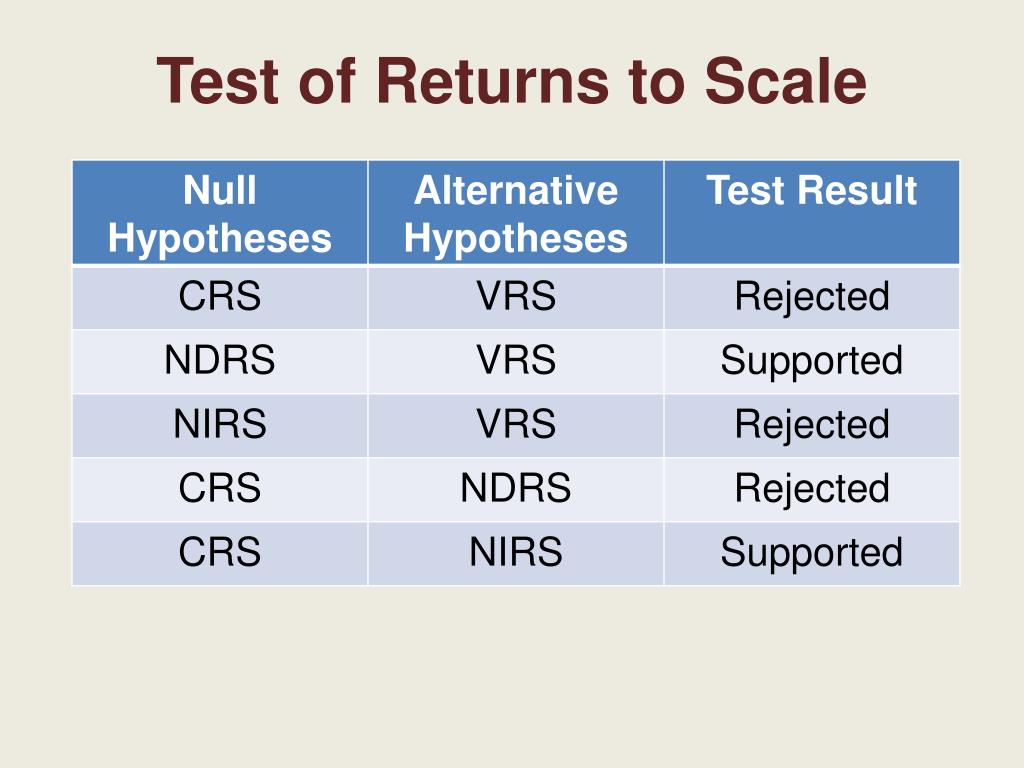 Test of Returns to Scale

| Null Hypotheses | Alternative Hypotheses | Test Result |
|---|---|---|
| CRS | VRS | Rejected |
| NDRS | VRS | Supported |
| NIRS | VRS | Rejected |
| CRS | NDRS | Rejected |
| CRS | NIRS | Supported |